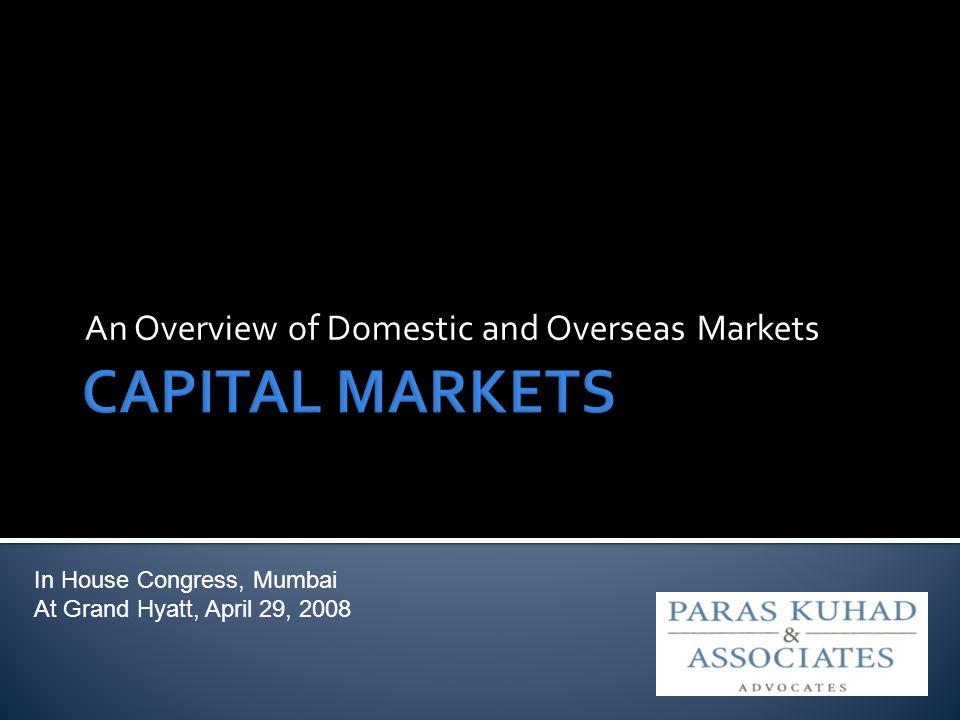 An Overview of Domestic and Overseas Markets

CAPITAL MARKETS

In House Congress, Mumbai
At Grand Hyatt, April 29, 2008

PARAS KUHAD
&
ASSOCIATES
ADVOCATES